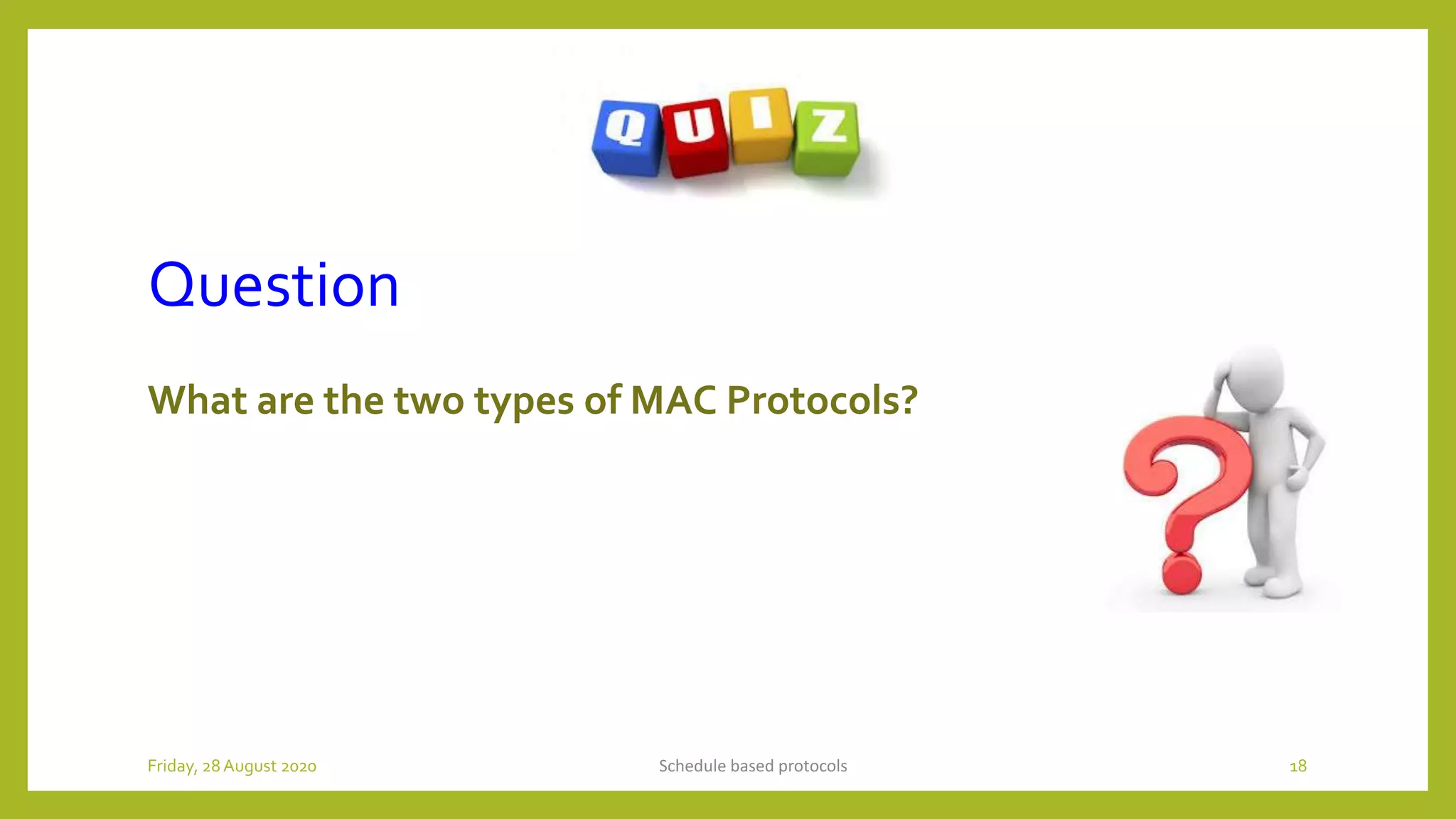 QUIZ

Question

What are the two types of MAC Protocols?

Friday, 28 August 2020

Schedule based protocols

18